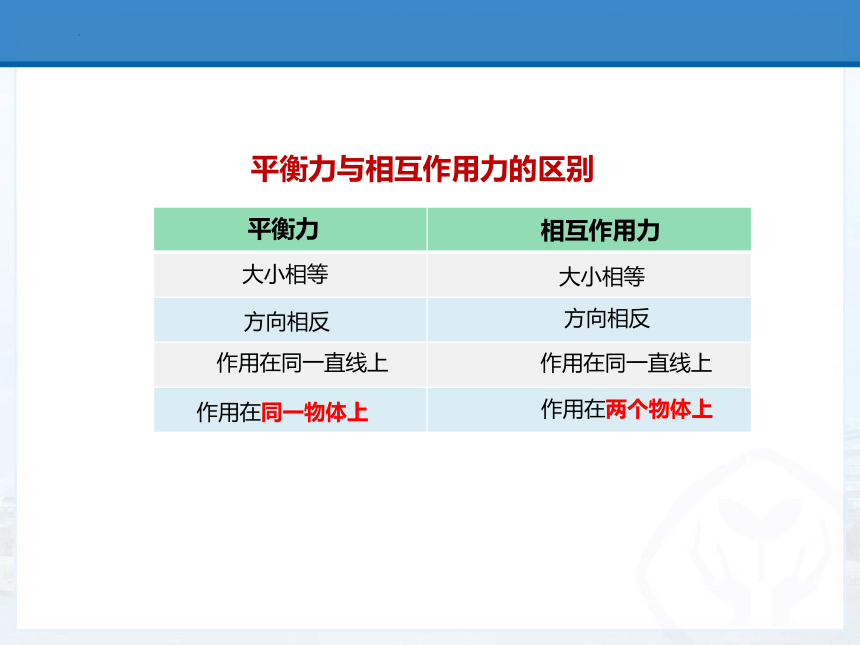 平衡力与相互作用力的区别

| 平衡力 | 相互作用力 |
|---|---|
| 大小相等 | 大小相等 |
| 方向相反 | 方向相反 |
| 作用在同一直线上 | 作用在同一直线上 |
| 作用在同一物体上 | 作用在两个物体上 |